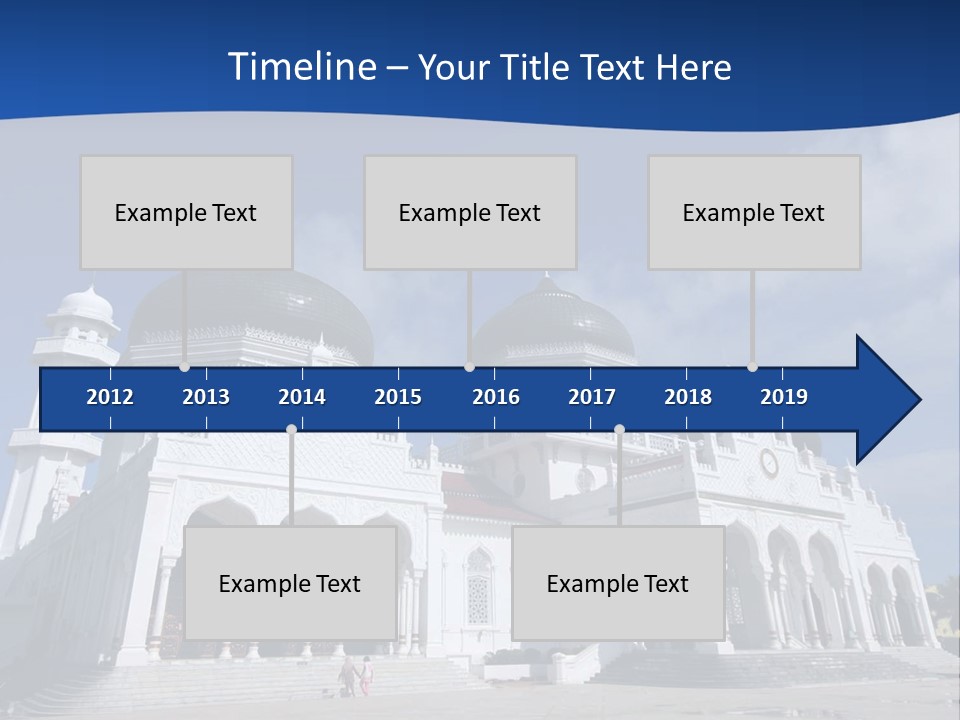 Timeline – Your Title Text Here

Example Text

Example Text

Example Text

2012 2013 2014 2015 2016 2017 2018 2019

Example Text

Example Text